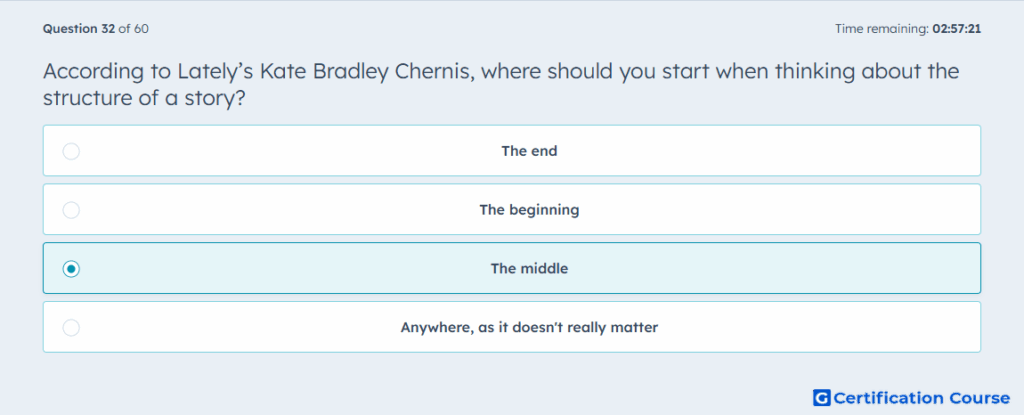 Question 32 of 60

Time remaining: 02:57:21

According to Lately's Kate Bradley Chernis, where should you start when thinking about the structure of a story?

The end

The beginning

The middle

Anywhere, as it doesn't really matter

G Certification Course